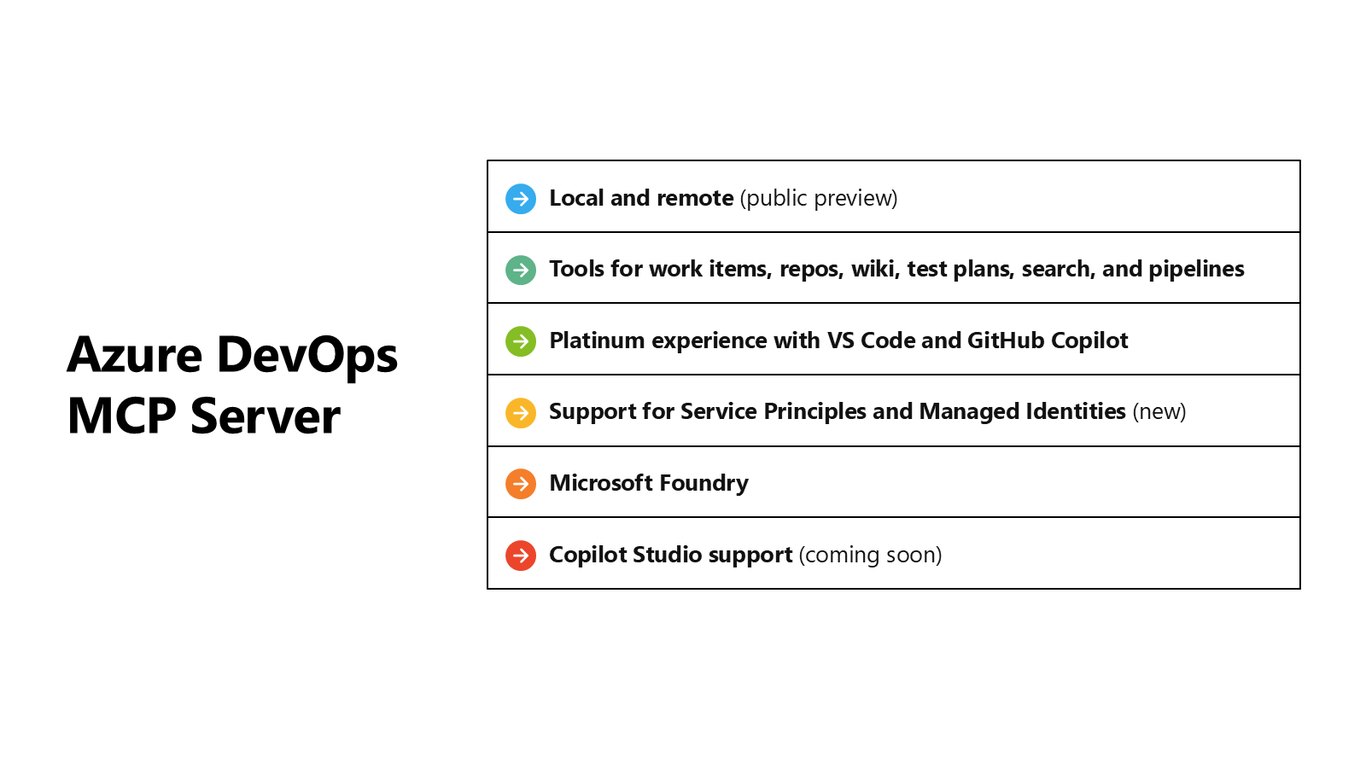 Azure DevOps
MCP Server

→ Local and remote (public preview)

→ Tools for work items, repos, wiki, test plans, search, and pipelines

→ Platinum experience with VS Code and GitHub Copilot

→ Support for Service Principles and Managed Identities (new)

→ Microsoft Foundry

→ Copilot Studio support (coming soon)